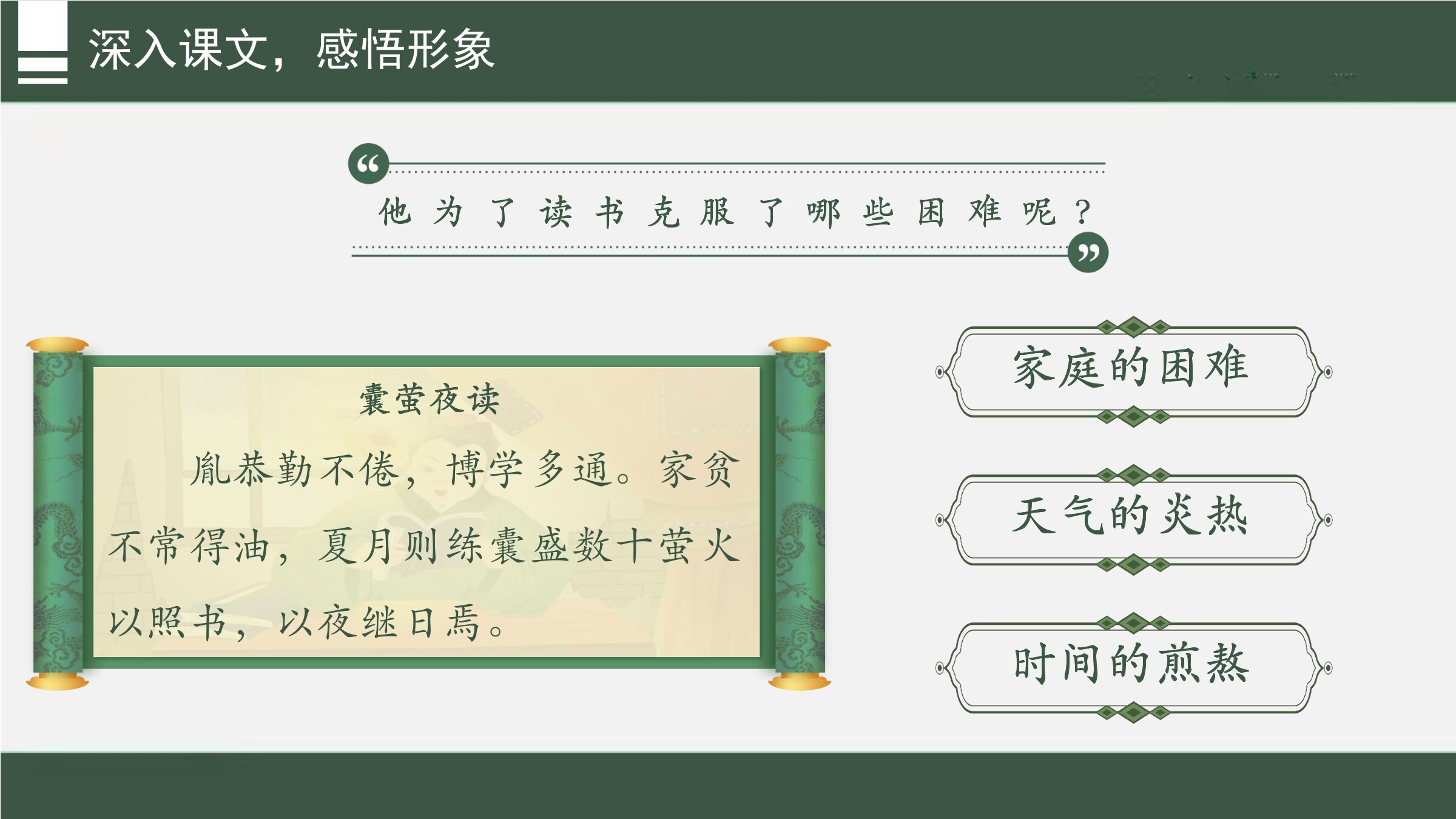 深入课文，感悟形象

他为了读书克服了哪些困难呢？

囊萤夜读

胤恭勤不倦，博学多通。家贫不常得油，夏月则练囊盛数十萤火以照书，以夜继日焉。

家庭的困难

天气的炎热

时间的煎熬